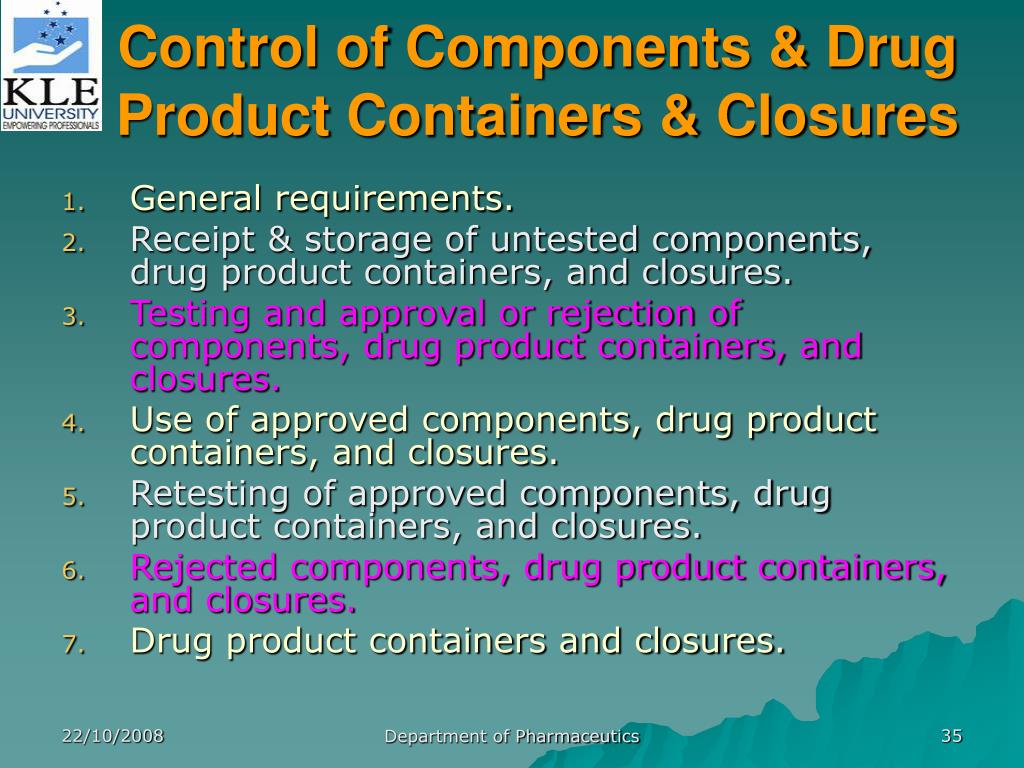 KLE UNIVERSITY EMPOWERING PROFESSIONALS

Control of Components & Drug Product Containers & Closures

1. General requirements.
2. Receipt & storage of untested components, drug product containers, and closures.
3. Testing and approval or rejection of components, drug product containers, and closures.
4. Use of approved components, drug product containers, and closures.
5. Retesting of approved components, drug product containers, and closures.
6. Rejected components, drug product containers, and closures.
7. Drug product containers and closures.

22/10/2008 Department of Pharmaceutics 35